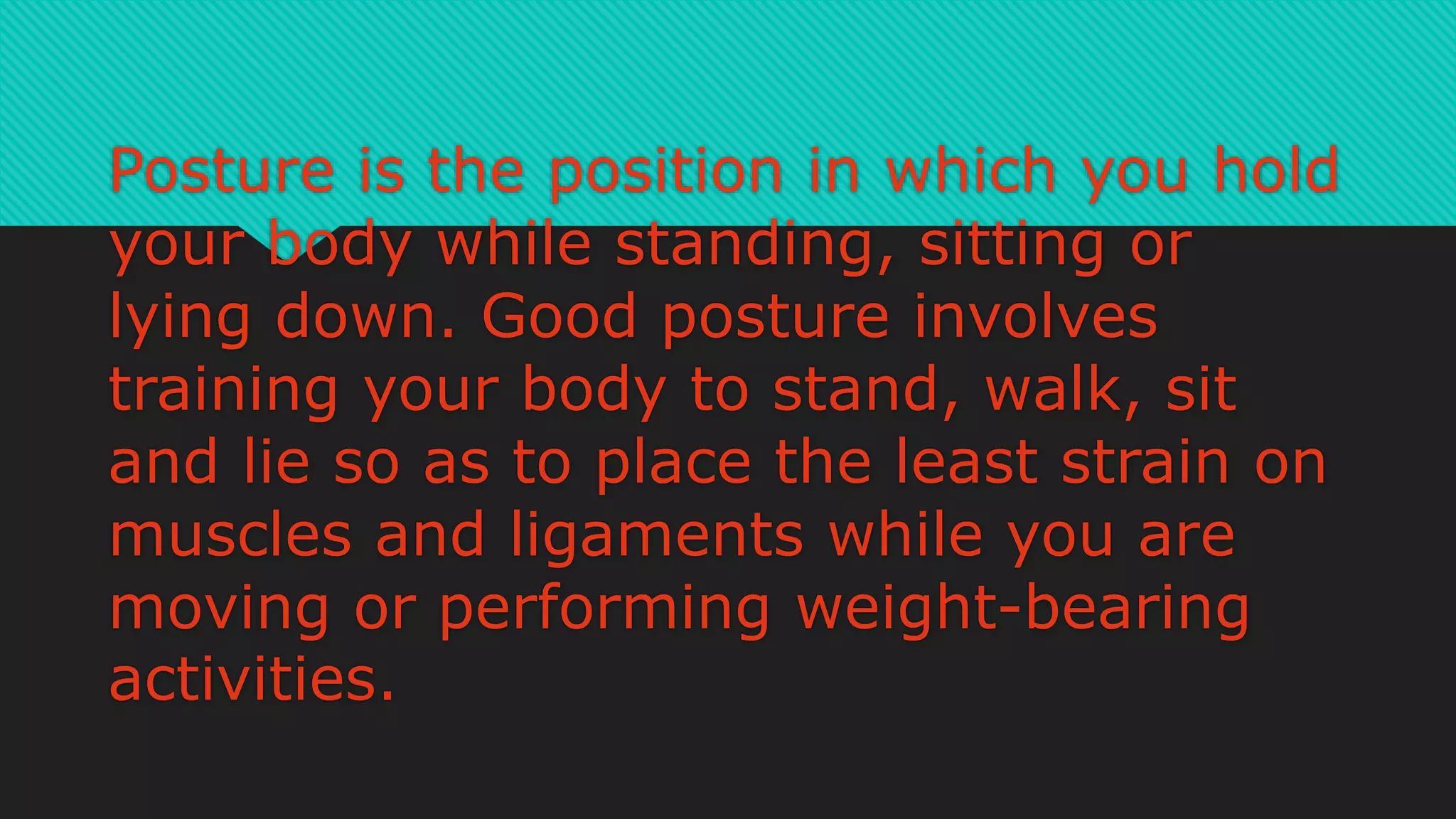 Posture is the position in which you hold your body while standing, sitting or lying down. Good posture involves training your body to stand, walk, sit and lie so as to place the least strain on muscles and ligaments while you are moving or performing weight-bearing activities.